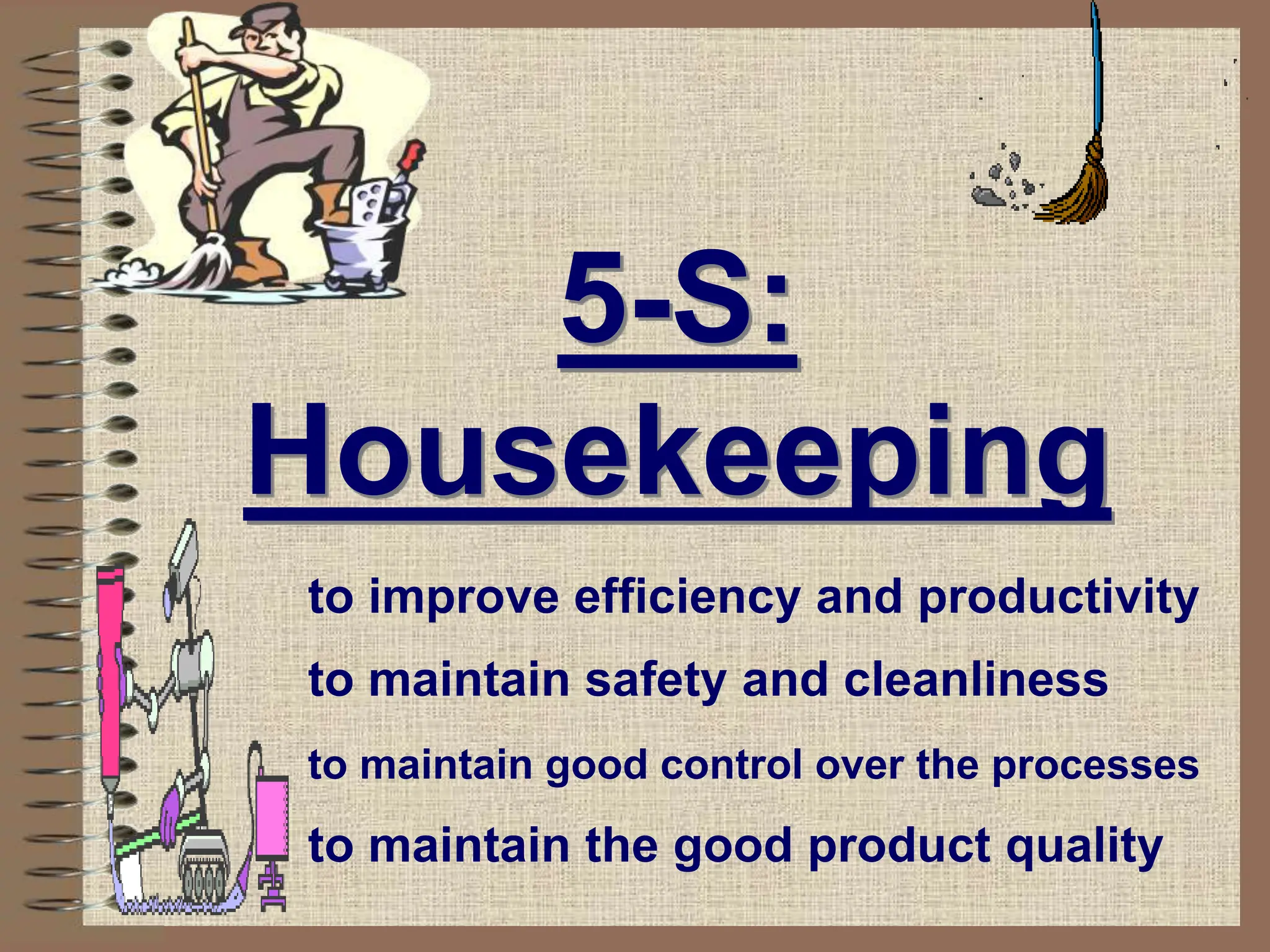 5-S:
Housekeeping

to improve efficiency and productivity

to maintain safety and cleanliness

to maintain good control over the processes

to maintain the good product quality